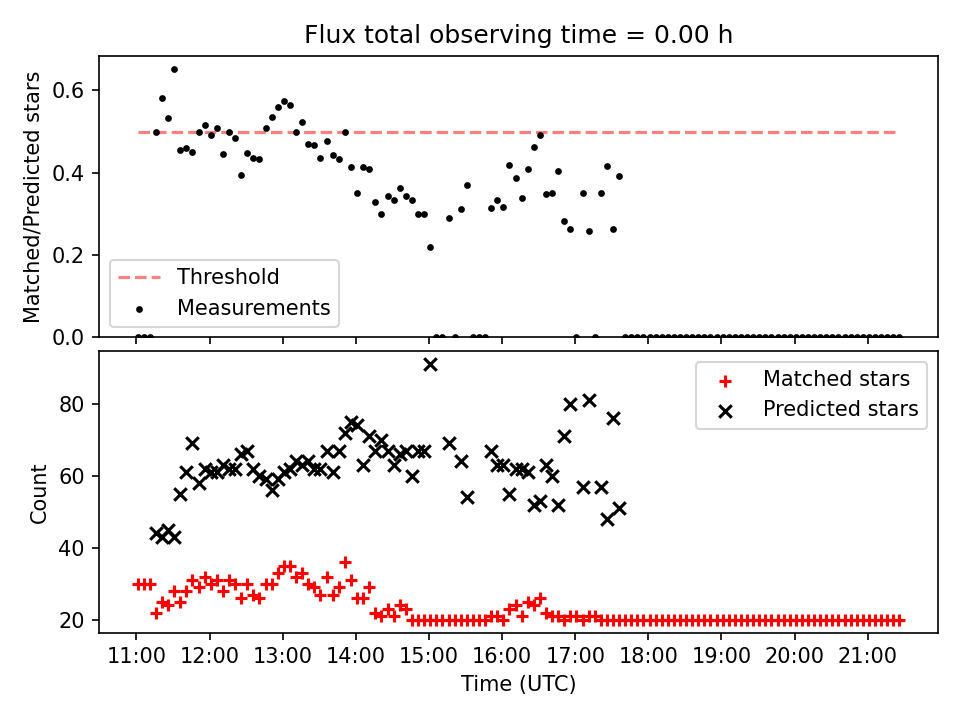 Flux total observing time = 0.00 h

Matched/Predicted stars

0.6
0.4
0.2
0.0

Threshold
Measurements

Count

80
60
40
20

Matched stars
Predicted stars

11:00 12:00 13:00 14:00 15:00 16:00 17:00 18:00 19:00 20:00 21:00

Time (UTC)